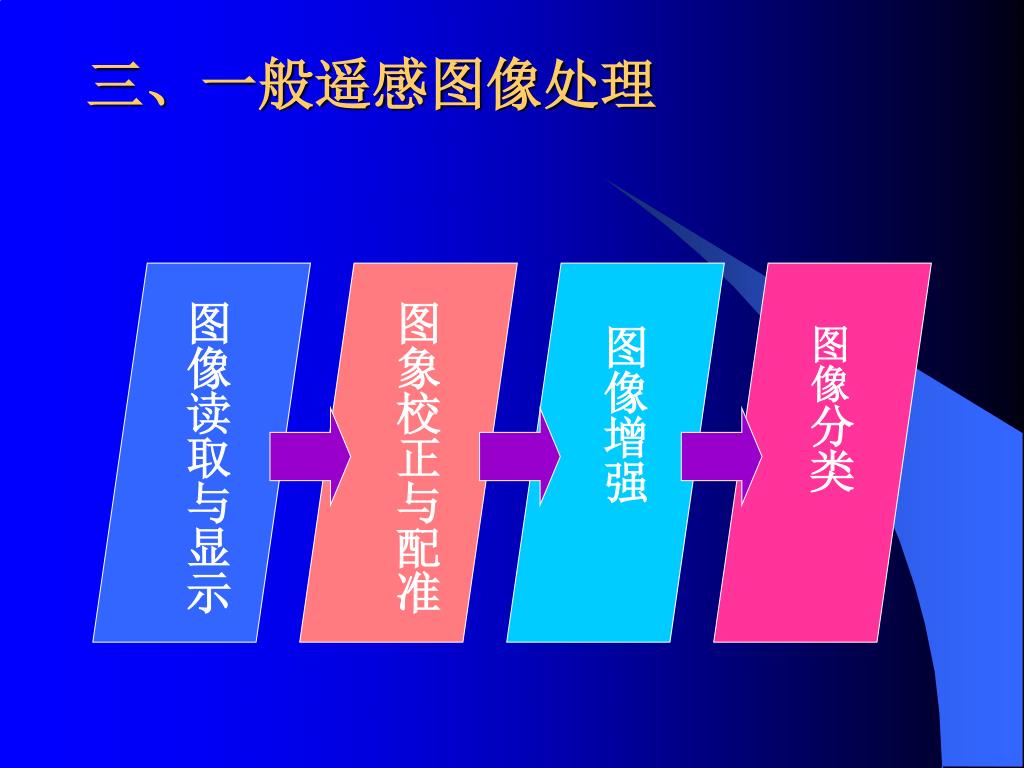 三、一般遥感图像处理

图像读取与显示

图象校正与配准

图像增强

图像分类